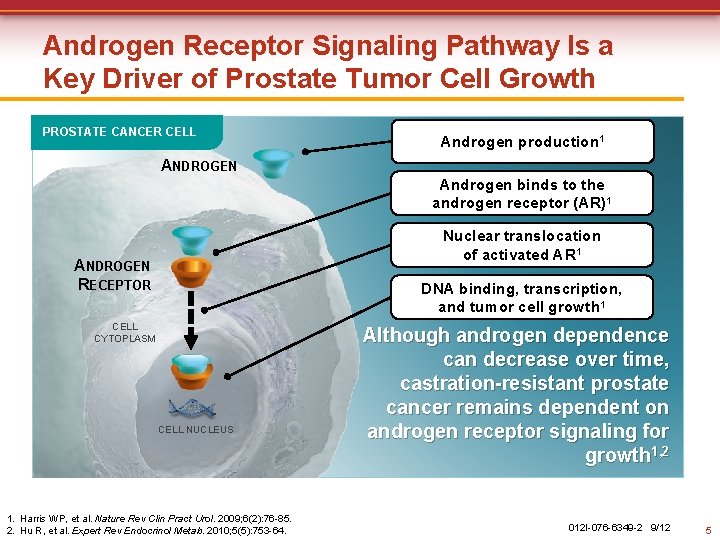 Androgen Receptor Signaling Pathway Is a Key Driver of Prostate Tumor Cell Growth

PROSTATE CANCER CELL

ANDROGEN

ANDROGEN RECEPTOR

CELL CYTOPLASM

CELL NUCLEUS

Androgen production$^1$

Androgen binds to the androgen receptor (AR)$^1$

Nuclear translocation of activated AR$^1$

DNA binding, transcription, and tumor cell growth$^1$

Although androgen dependence can decrease over time, castration-resistant prostate cancer remains dependent on androgen receptor signaling for growth$^{1,2}$

1. Harris WP, et al. Nature Rev Clin Pract Urol. 2009;6(2):76-85.
2. Hu R, et al. Expert Rev Endocrinol Metab. 2010;5(5):753-64.

012I-076-6349-2 9/12

5